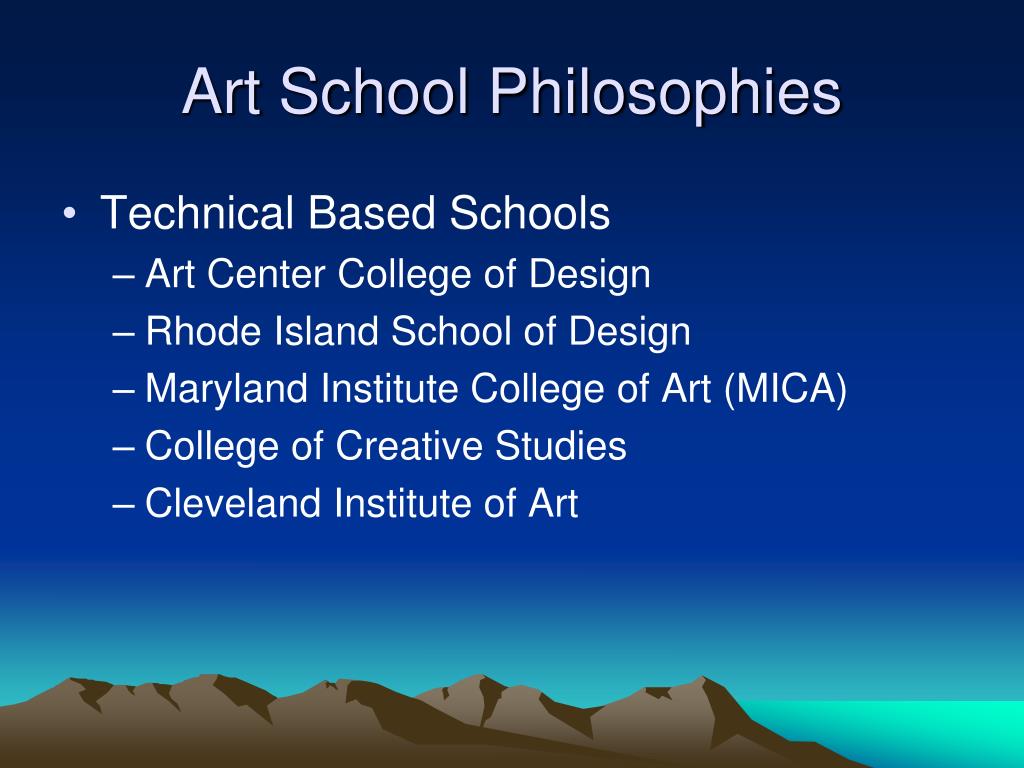 Art School Philosophies

• Technical Based Schools
  – Art Center College of Design
  – Rhode Island School of Design
  – Maryland Institute College of Art (MICA)
  – College of Creative Studies
  – Cleveland Institute of Art